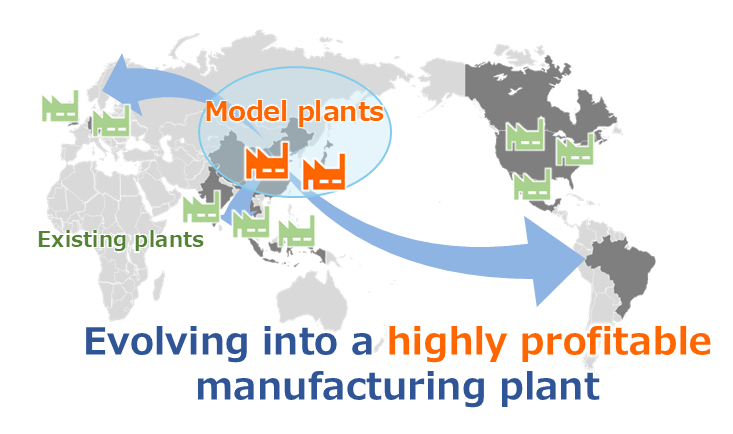 Model plants

Existing plants

Evolving into a highly profitable manufacturing plant